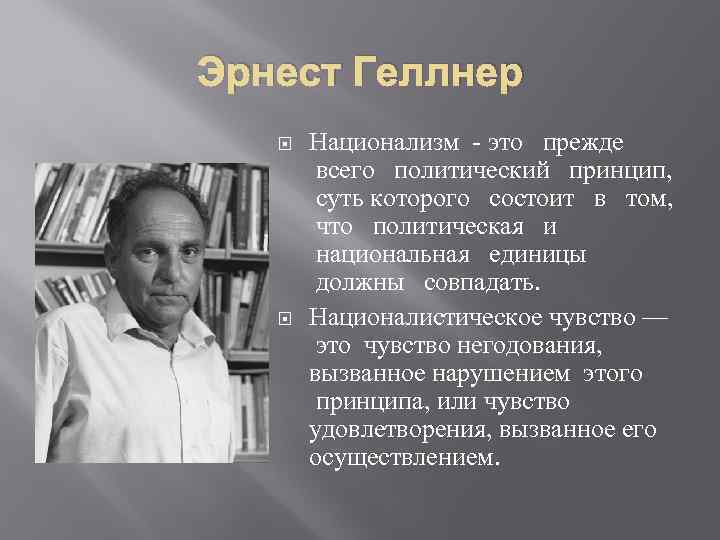 Эрнест Геллнер

Национализм - это прежде всего политический принцип, суть которого состоит в том, что политическая и национальная единицы должны совпадать.

Националистическое чувство — это чувство негодования, вызванное нарушением этого принципа, или чувство удовлетворения, вызванное его осуществлением.